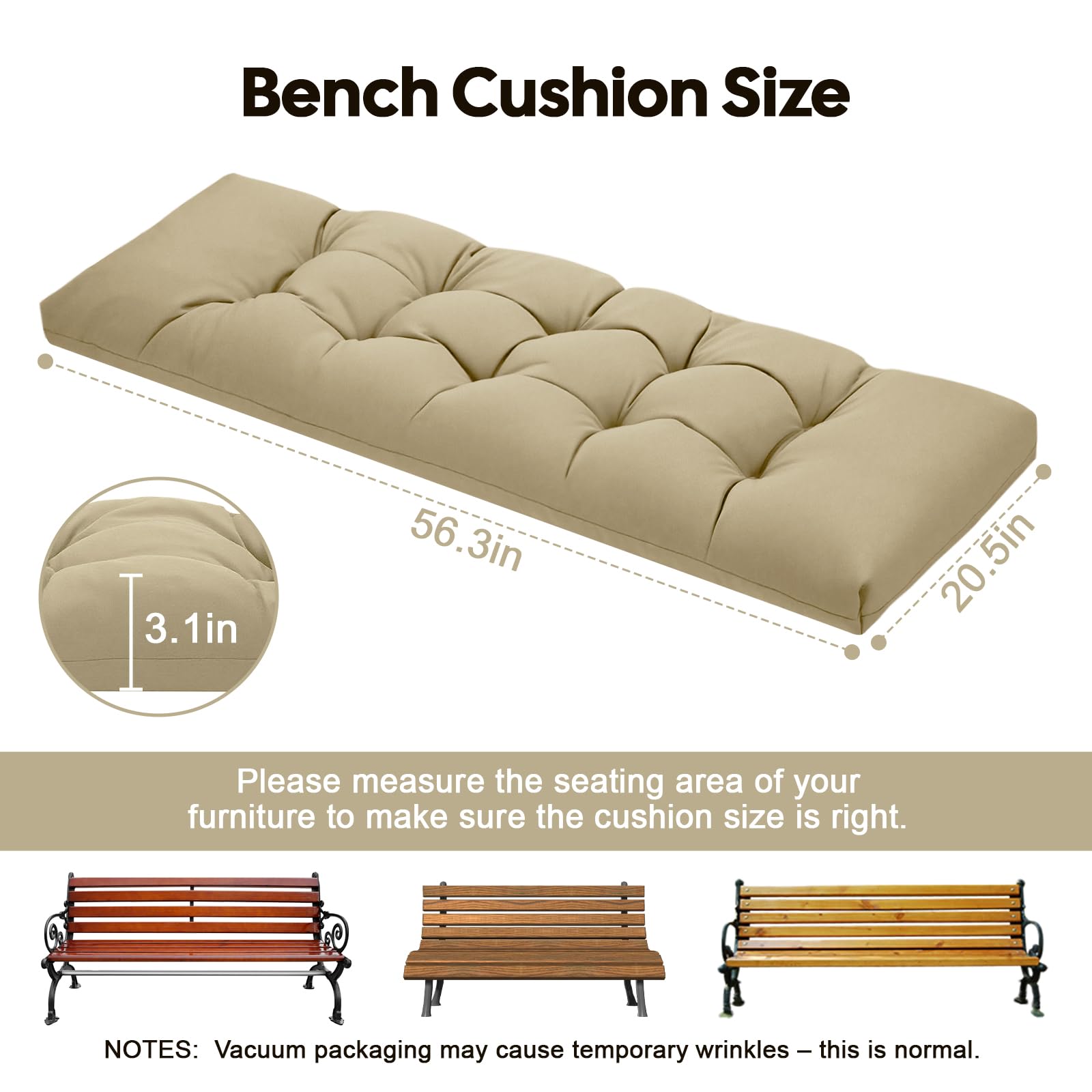 Bench Cushion Size

56.3in

20.5in

3.1in

Please measure the seating area of your furniture to make sure the cushion size is right.

NOTES: Vacuum packaging may cause temporary wrinkles – this is normal.